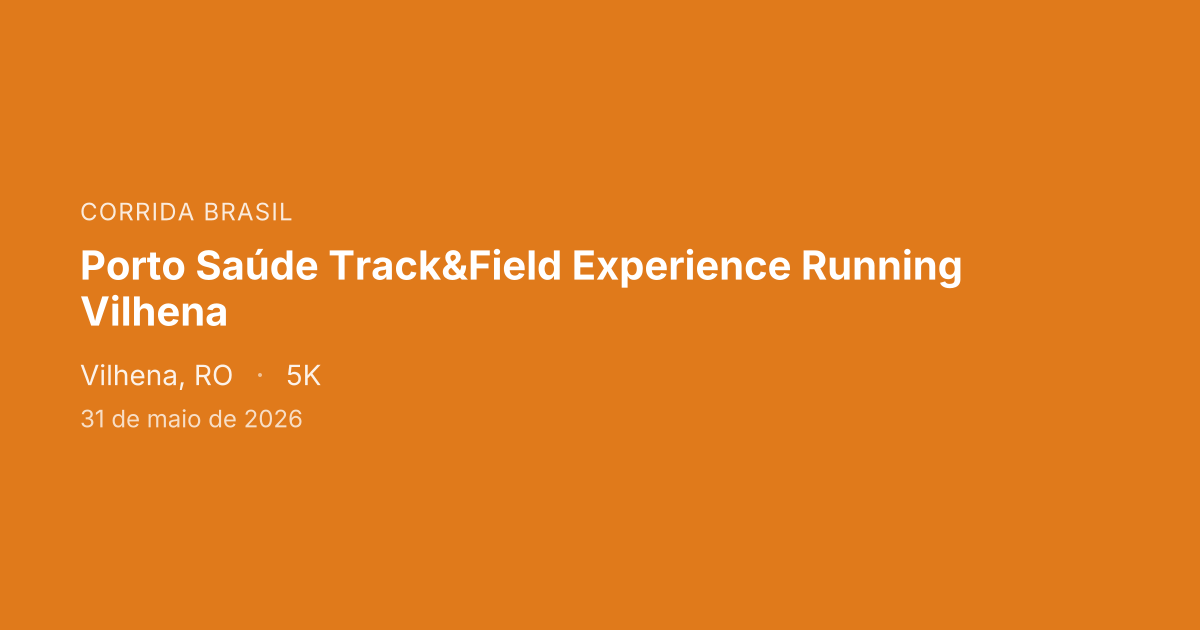 CORRIDA BRASIL

Porto Saúde Track&Field Experience Running Vilhena

Vilhena, RO · 5K

31 de maio de 2026